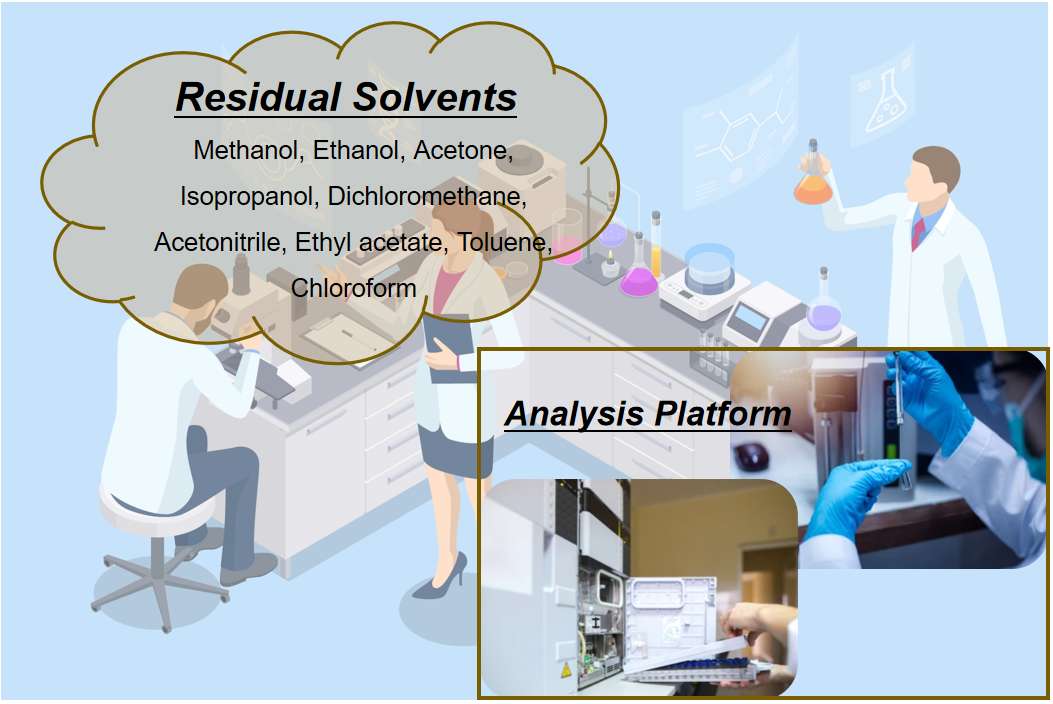 Residual Solvents

Methanol, Ethanol, Acetone, Isopropanol, Dichloromethane, Acetonitrile, Ethyl acetate, Toluene, Chloroform

Analysis Platform